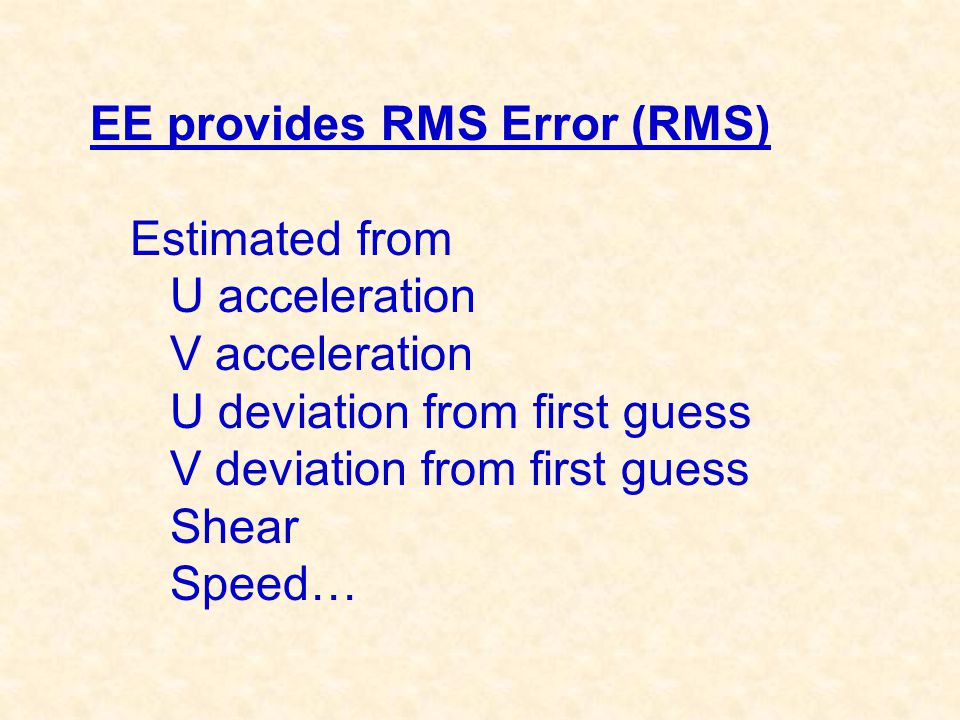 EE provides RMS Error (RMS)

Estimated from
U acceleration
V acceleration
U deviation from first guess
V deviation from first guess
Shear
Speed…